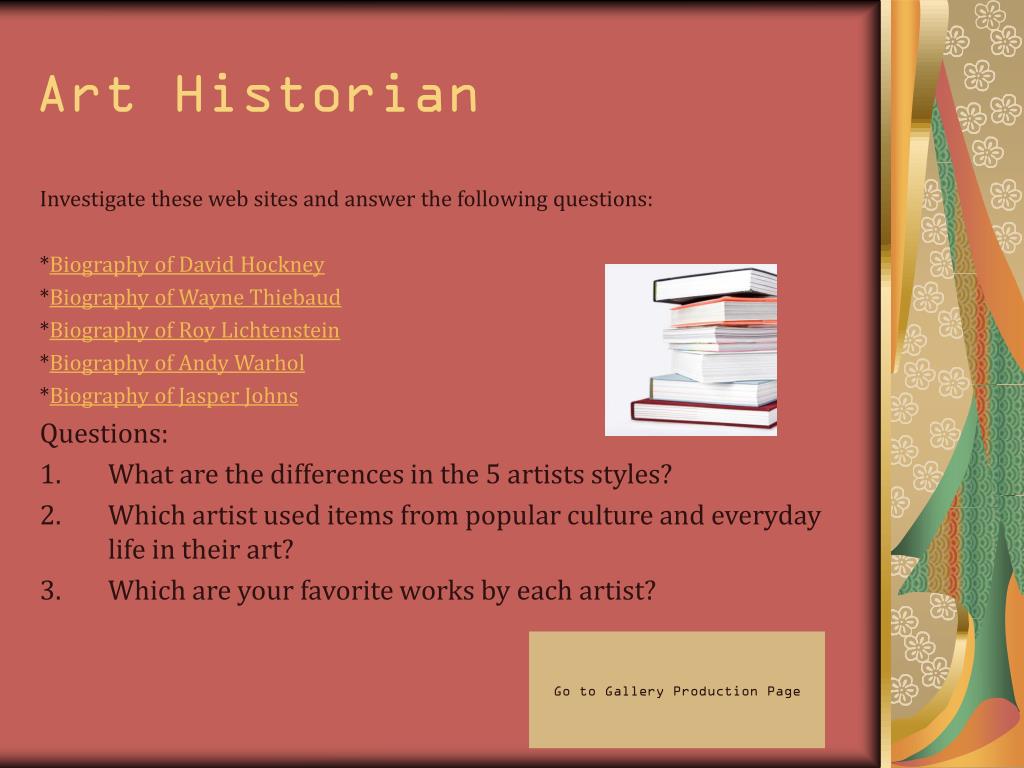 Art Historian

Investigate these web sites and answer the following questions:

*Biography of David Hockney
*Biography of Wayne Thiebaud
*Biography of Roy Lichtenstein
*Biography of Andy Warhol
*Biography of Jasper Johns

Questions:
1. What are the differences in the 5 artists styles?
2. Which artist used items from popular culture and everyday life in their art?
3. Which are your favorite works by each artist?

Go to Gallery Production Page